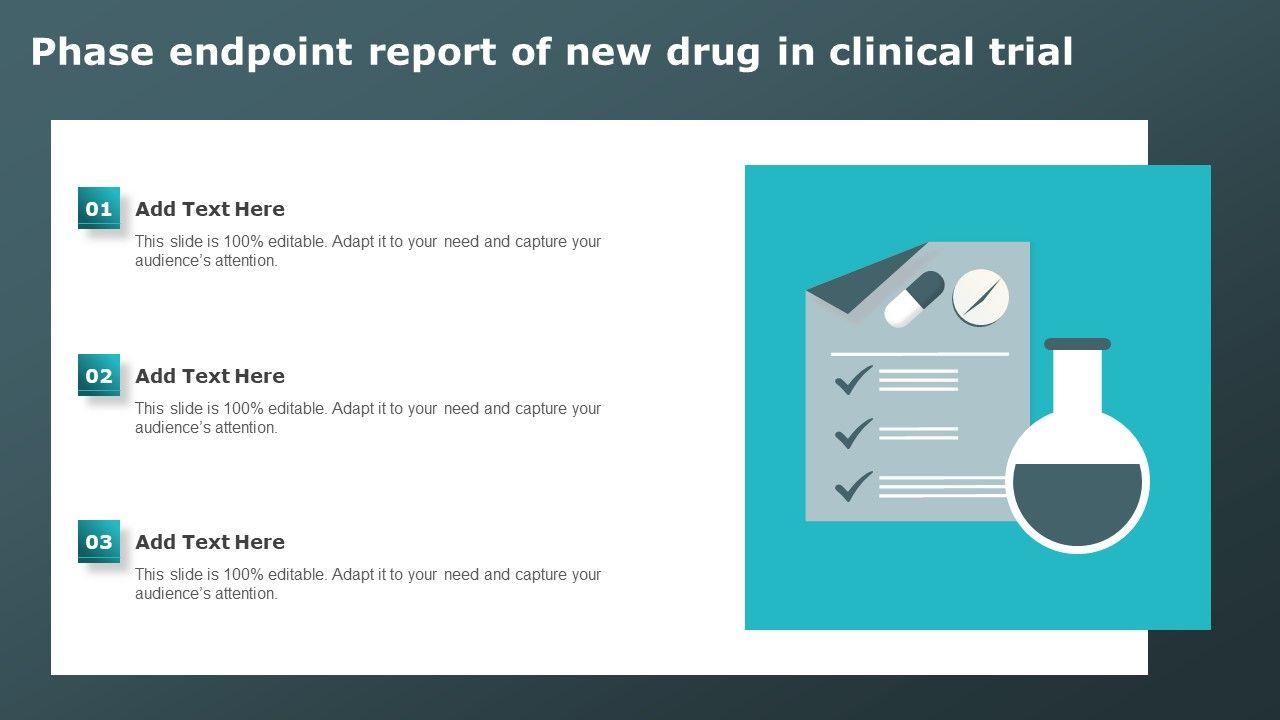 Phase endpoint report of new drug in clinical trial

01 Add Text Here

This slide is 100% editable. Adapt it to your need and capture your audience's attention.

02 Add Text Here

This slide is 100% editable. Adapt it to your need and capture your audience's attention.

03 Add Text Here

This slide is 100% editable. Adapt it to your need and capture your audience's attention.